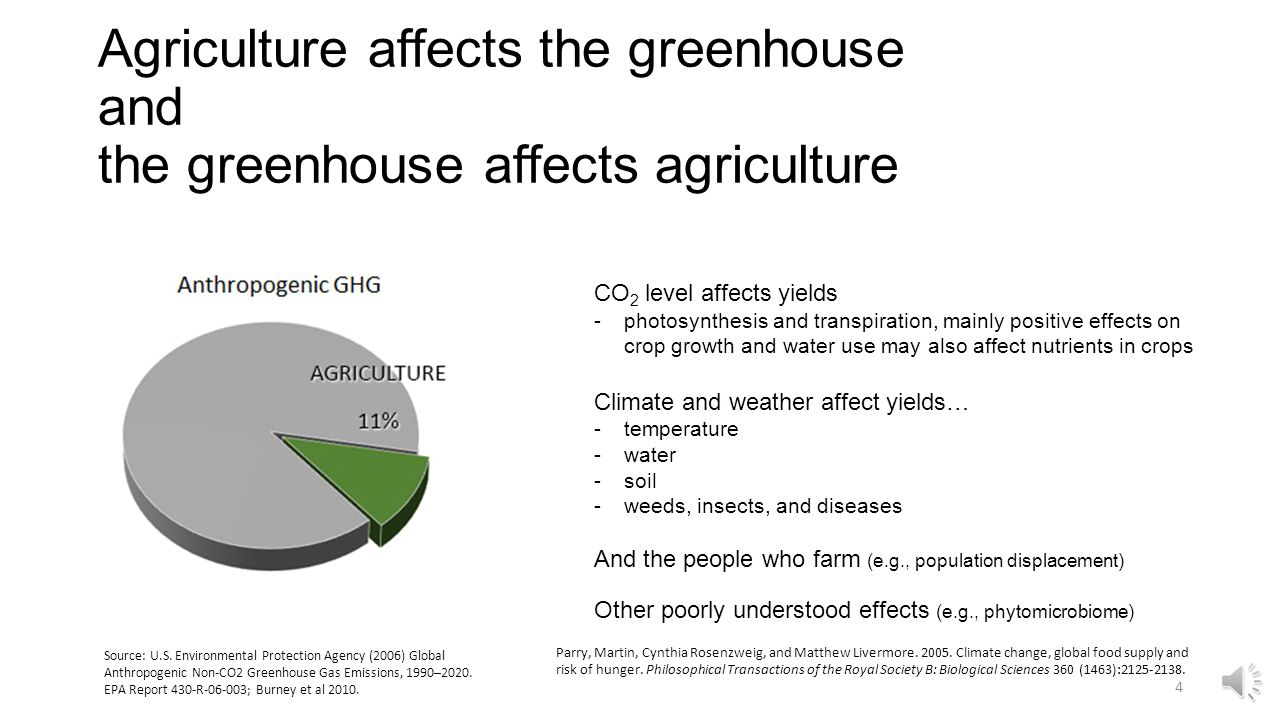 Agriculture affects the greenhouse and
the greenhouse affects agriculture

Anthropogenic GHG

AGRICULTURE

11%

$CO_2$ level affects yields
- photosynthesis and transpiration, mainly positive effects on crop growth and water use may also affect nutrients in crops

Climate and weather affect yields…
- temperature
- water
- soil
- weeds, insects, and diseases

And the people who farm (e.g., population displacement)

Other poorly understood effects (e.g., phytomicrobiome)

Source: U.S. Environmental Protection Agency (2006) Global Anthropogenic Non-CO2 Greenhouse Gas Emissions, 1990–2020. EPA Report 430-R-06-003; Burney et al 2010.

Parry, Martin, Cynthia Rosenzweig, and Matthew Livermore. 2005. Climate change, global food supply and risk of hunger. Philosophical Transactions of the Royal Society B: Biological Sciences 360 (1463):2125-2138.

4